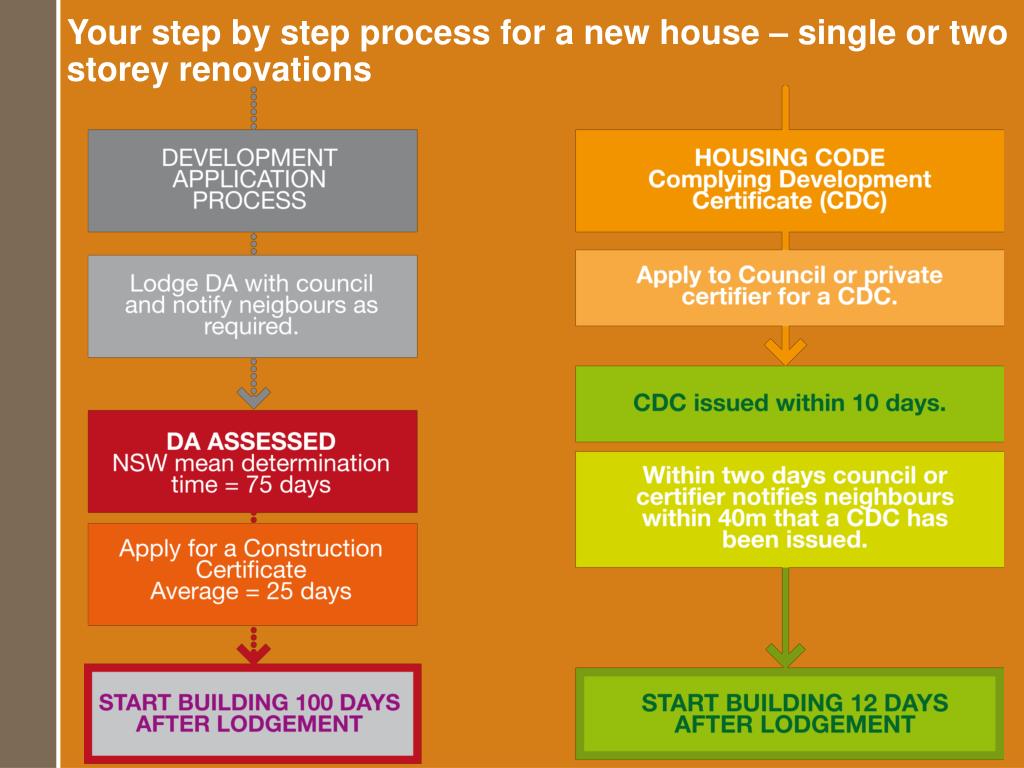 Your step by step process for a new house – single or two storey renovations

DEVELOPMENT APPLICATION PROCESS

Lodge DA with council and notify neigbours as required.

DA ASSESSED
NSW mean determination time = 75 days

Apply for a Construction Certificate
Average = 25 days

START BUILDING 100 DAYS AFTER LODGEMENT

HOUSING CODE
Complying Development Certificate (CDC)

Apply to Council or private certifier for a CDC.

CDC issued within 10 days.

Within two days council or certifier notifies neighbours within 40m that a CDC has been issued.

START BUILDING 12 DAYS AFTER LODGEMENT